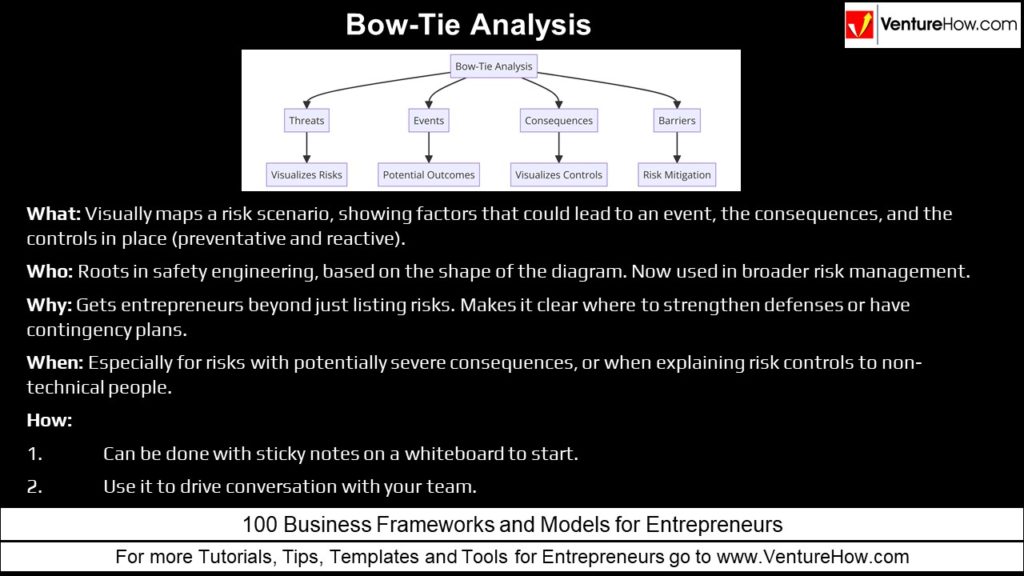 Bow-Tie Analysis

VentureHow.com

Bow-Tie Analysis

Threats
Events
Consequences
Barriers

Visualizes Risks
Potential Outcomes
Visualizes Controls
Risk Mitigation

What: Visually maps a risk scenario, showing factors that could lead to an event, the consequences, and the controls in place (preventative and reactive).

Who: Roots in safety engineering, based on the shape of the diagram. Now used in broader risk management.

Why: Gets entrepreneurs beyond just listing risks. Makes it clear where to strengthen defenses or have contingency plans.

When: Especially for risks with potentially severe consequences, or when explaining risk controls to non-technical people.

How:

1. Can be done with sticky notes on a whiteboard to start.

2. Use it to drive conversation with your team.

100 Business Frameworks and Models for Entrepreneurs

For more Tutorials, Tips, Templates and Tools for Entrepreneurs go to www.VentureHow.com